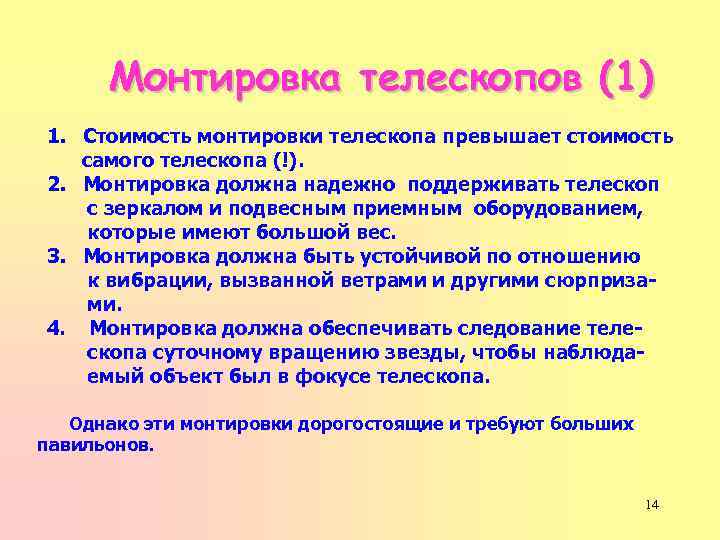 Монтировка телескопов (1)

1. Стоимость монтировки телескопа превышает стоимость самого телескопа (!).
2. Монтировка должна надежно поддерживать телескоп с зеркалом и подвесным приемным оборудованием, которые имеют большой вес.
3. Монтировка должна быть устойчивой по отношению к вибрации, вызванной ветрами и другими сюрпризами.
4. Монтировка должна обеспечивать следование телескопа суточному вращению звезды, чтобы наблюдаемый объект был в фокусе телескопа.

Однако эти монтировки дорогостоящие и требуют больших павильонов.

14